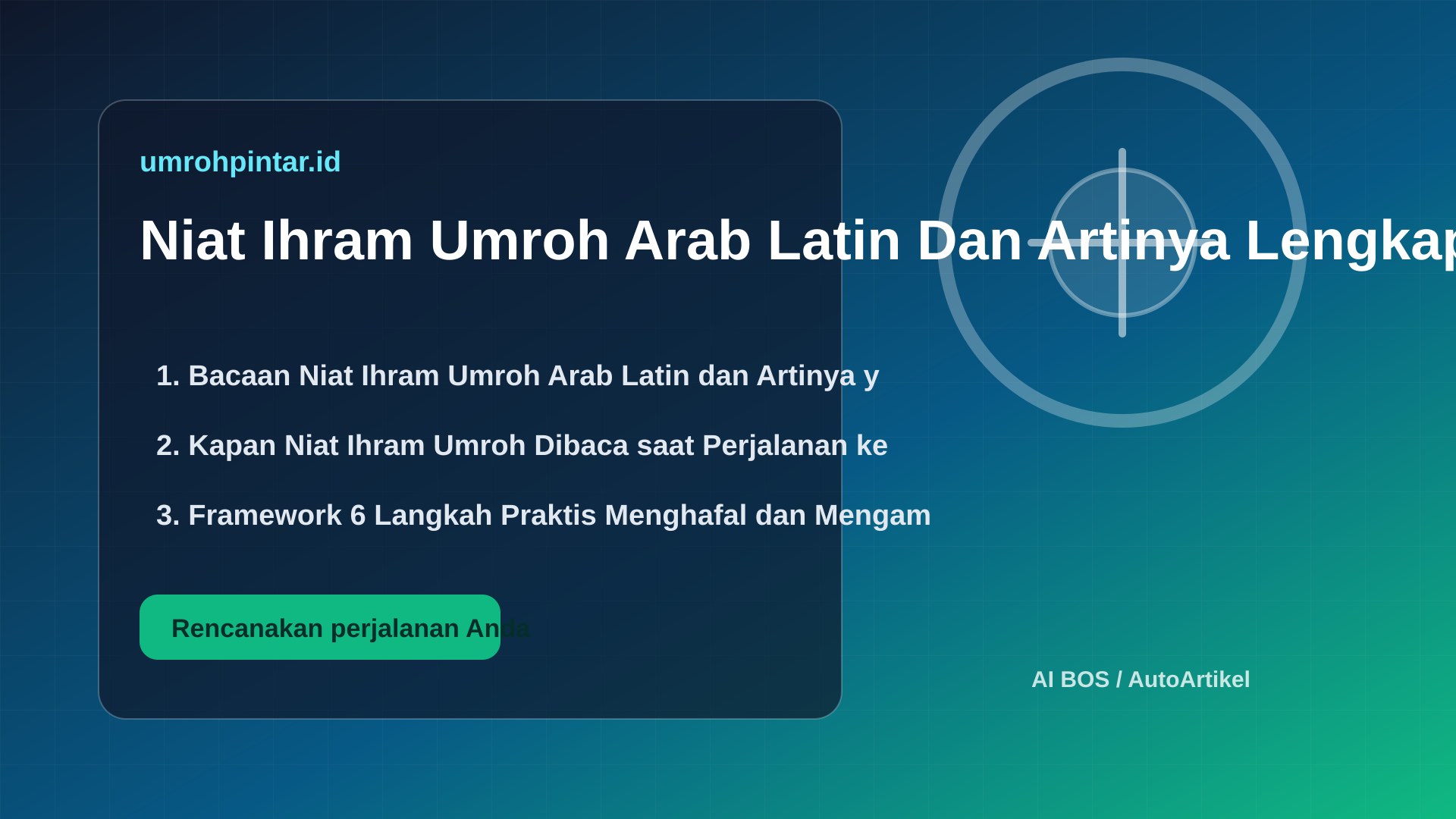 umrohpintar.id

Niat Ihram Umroh Arab Latin Dan Artinya Lengkap

1. Bacaan Niat Ihram Umroh Arab Latin dan Artinya y

2. Kapan Niat Ihram Umroh Dibaca saat Perjalanan ke

3. Framework 6 Langkah Praktis Menghafal dan Mengam

Rencanakan perjalanan Anda

AI BOS / AutoArtikel